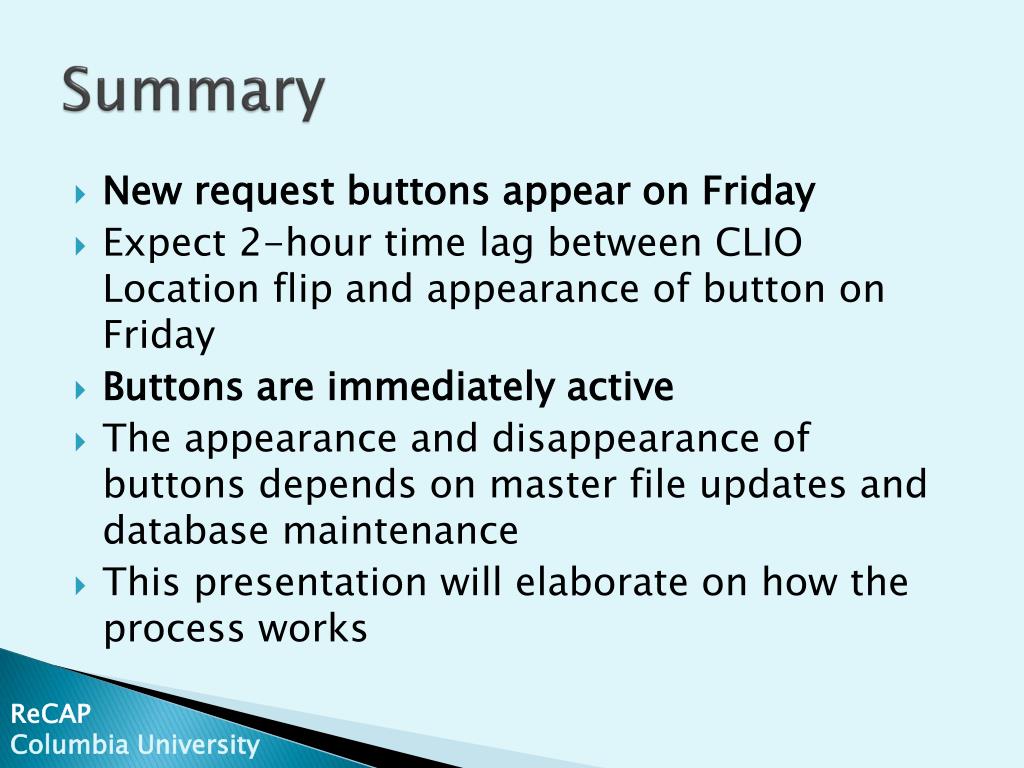 Summary

New request buttons appear on Friday

Expect 2-hour time lag between CLIO Location flip and appearance of button on Friday

Buttons are immediately active

The appearance and disappearance of buttons depends on master file updates and database maintenance

This presentation will elaborate on how the process works

ReCAP
Columbia University